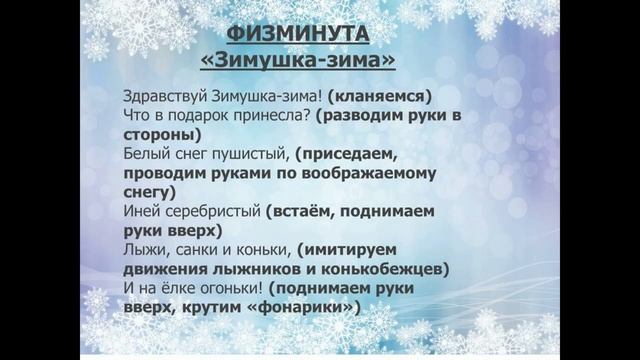 ФИЗМИНУТА
«Зимушка-зима»

Здравствуй Зимушка-зима! (кланяемся)
Что в подарок принесла? (разводим руки в стороны)
Белый снег пушистый, (приседаем, проводим руками по воображаемому снегу)
Иней серебристый (встаём, поднимаем руки вверх)
Лыжи, санки и коньки, (имитируем движения лыжников и конькобежцев)
И на ёлке огоньки! (поднимаем руки вверх, крутим «фонарики»)